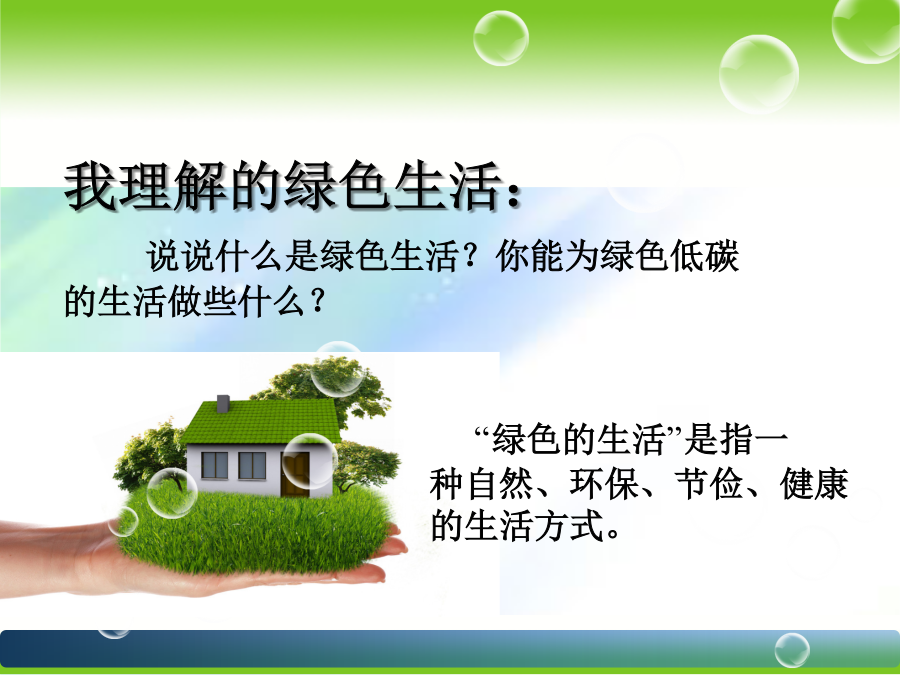 我理解的绿色生活：

说说什么是绿色生活？你能为绿色低碳的生活做些什么？

“绿色的生活”是指一种自然、环保、节俭、健康的生活方式。